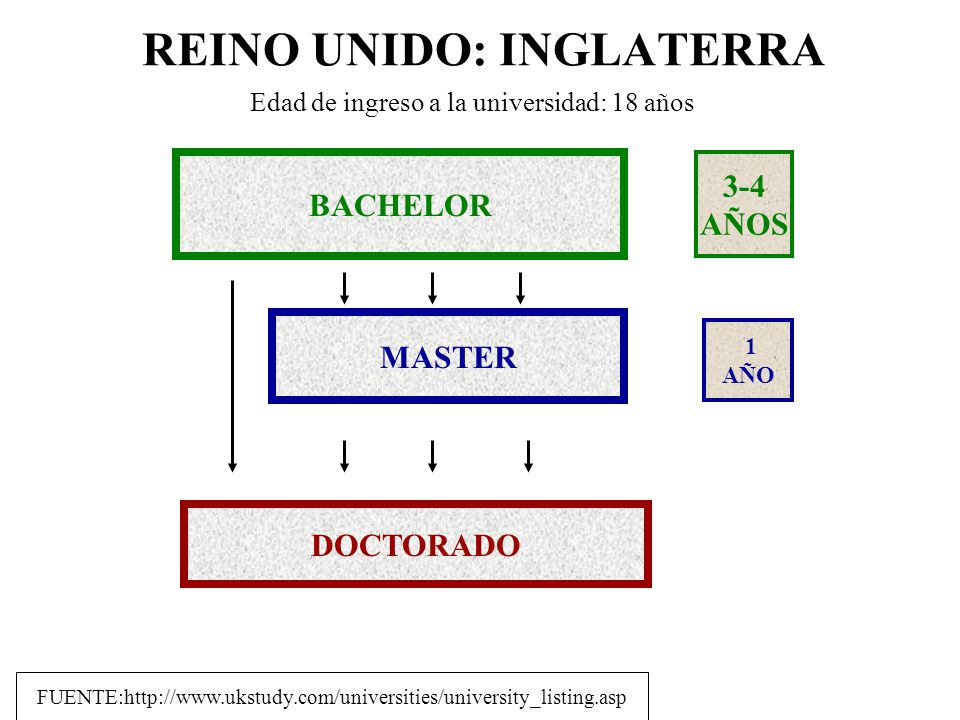 REINO UNIDO: INGLATERRA

Edad de ingreso a la universidad: 18 años

BACHELOR

3-4 AÑOS

MASTER

1 AÑO

DOCTORADO

FUENTE:http://www.ukstudy.com/universities/university_listing.asp